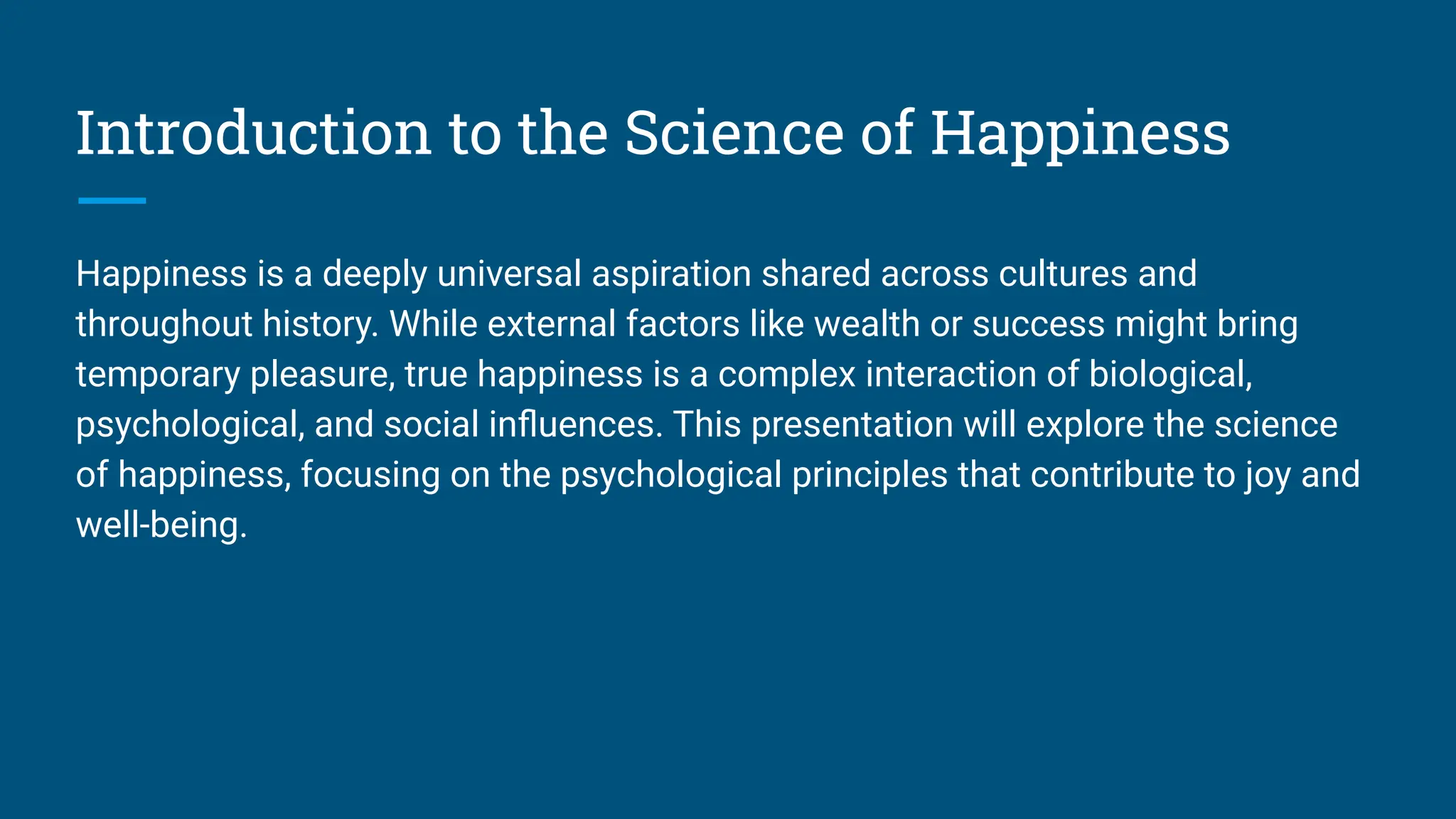 Introduction to the Science of Happiness

Happiness is a deeply universal aspiration shared across cultures and throughout history. While external factors like wealth or success might bring temporary pleasure, true happiness is a complex interaction of biological, psychological, and social influences. This presentation will explore the science of happiness, focusing on the psychological principles that contribute to joy and well-being.